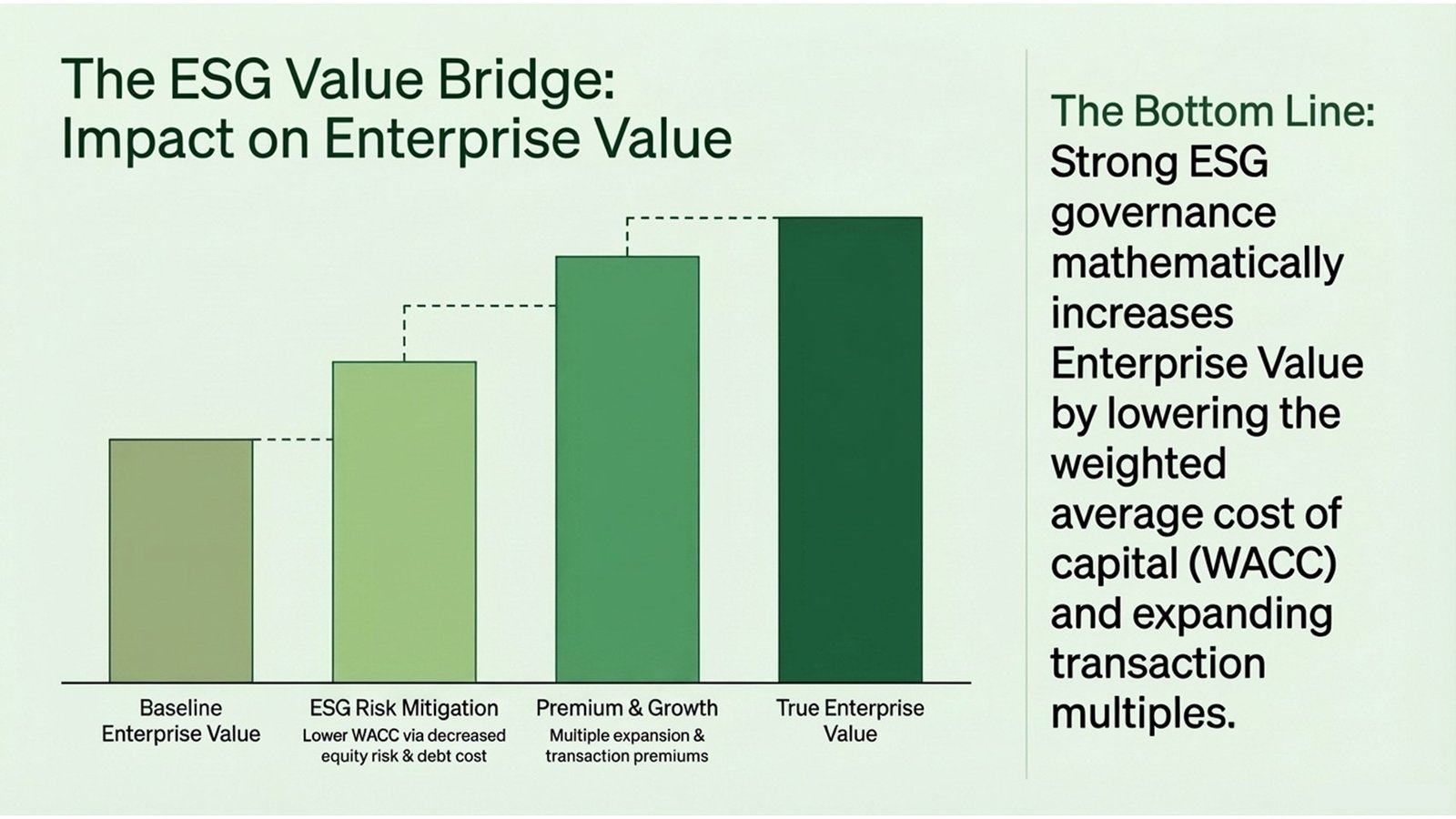 The ESG Value Bridge: Impact on Enterprise Value

Baseline Enterprise Value

ESG Risk Mitigation
Lower WACC via decreased equity risk & debt cost

Premium & Growth
Multiple expansion & transaction premiums

True Enterprise Value

The Bottom Line:
Strong ESG governance mathematically increases Enterprise Value by lowering the weighted average cost of capital (WACC) and expanding transaction multiples.